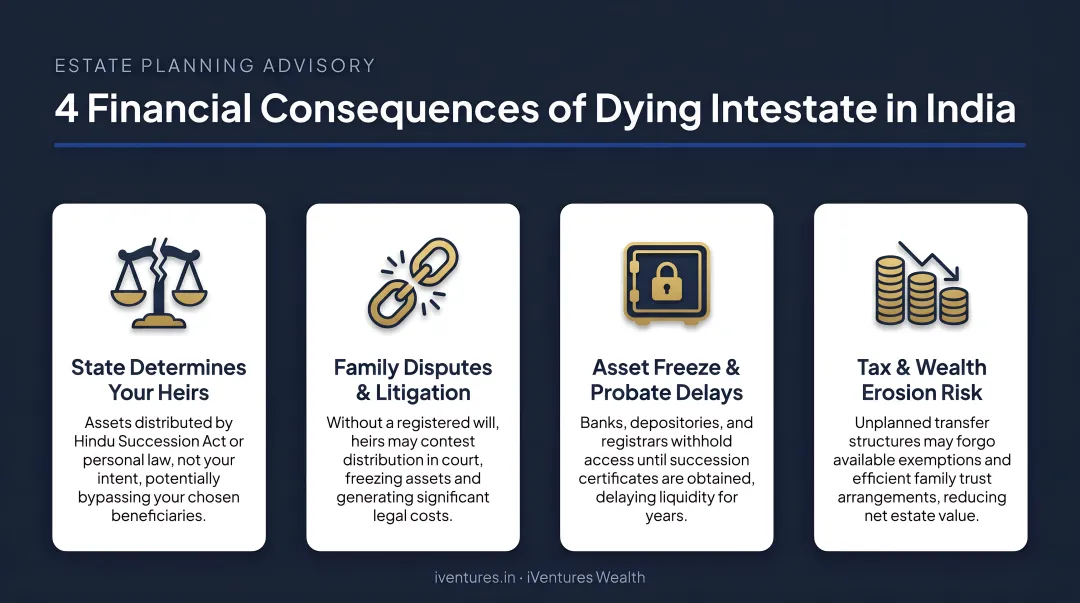 ESTATE PLANNING ADVISORY

4 Financial Consequences of Dying Intestate in India

State Determines Your Heirs

Assets distributed by Hindu Succession Act or personal law, not your intent, potentially bypassing your chosen beneficiaries.

Family Disputes & Litigation

Without a registered will, heirs may contest distribution in court, freezing assets and generating significant legal costs.

Asset Freeze & Probate Delays

Banks, depositories, and registrars withhold access until succession certificates are obtained, delaying liquidity for years.

Tax & Wealth Erosion Risk

Unplanned transfer structures may forgo available exemptions and efficient family trust arrangements, reducing net estate value.

iventures.in · iVentures Wealth